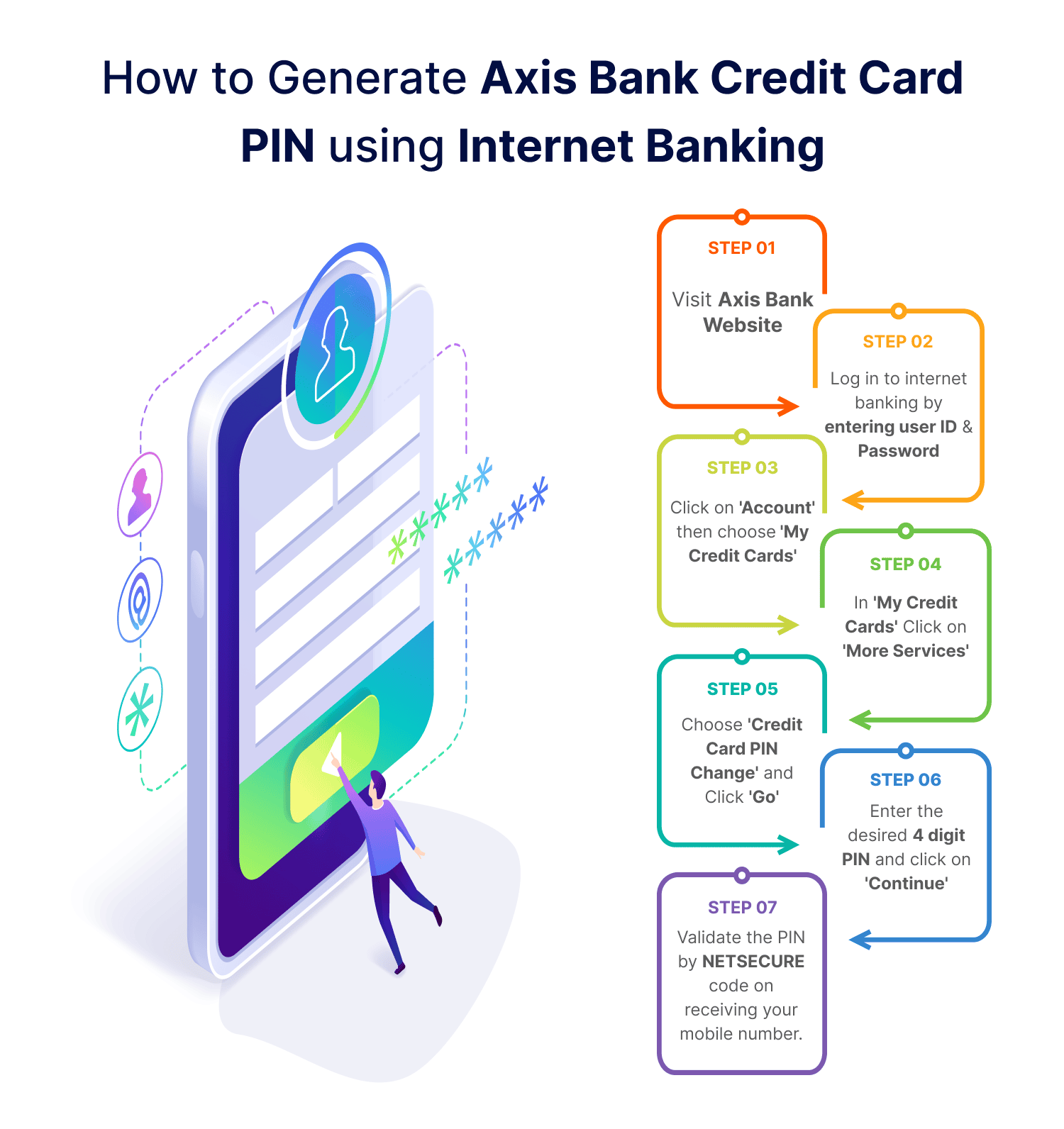 How to Generate Axis Bank Credit Card PIN using Internet Banking

STEP 01

Visit Axis Bank Website

STEP 02

Log in to internet banking by entering user ID & Password

STEP 03

Click on 'Account' then choose 'My Credit Cards'

STEP 04

In 'My Credit Cards' Click on 'More Services'

STEP 05

Choose 'Credit Card PIN Change' and Click 'Go'

STEP 06

Enter the desired 4 digit PIN and click on 'Continue'

STEP 07

Validate the PIN by NETSECURE code on receiving your mobile number.